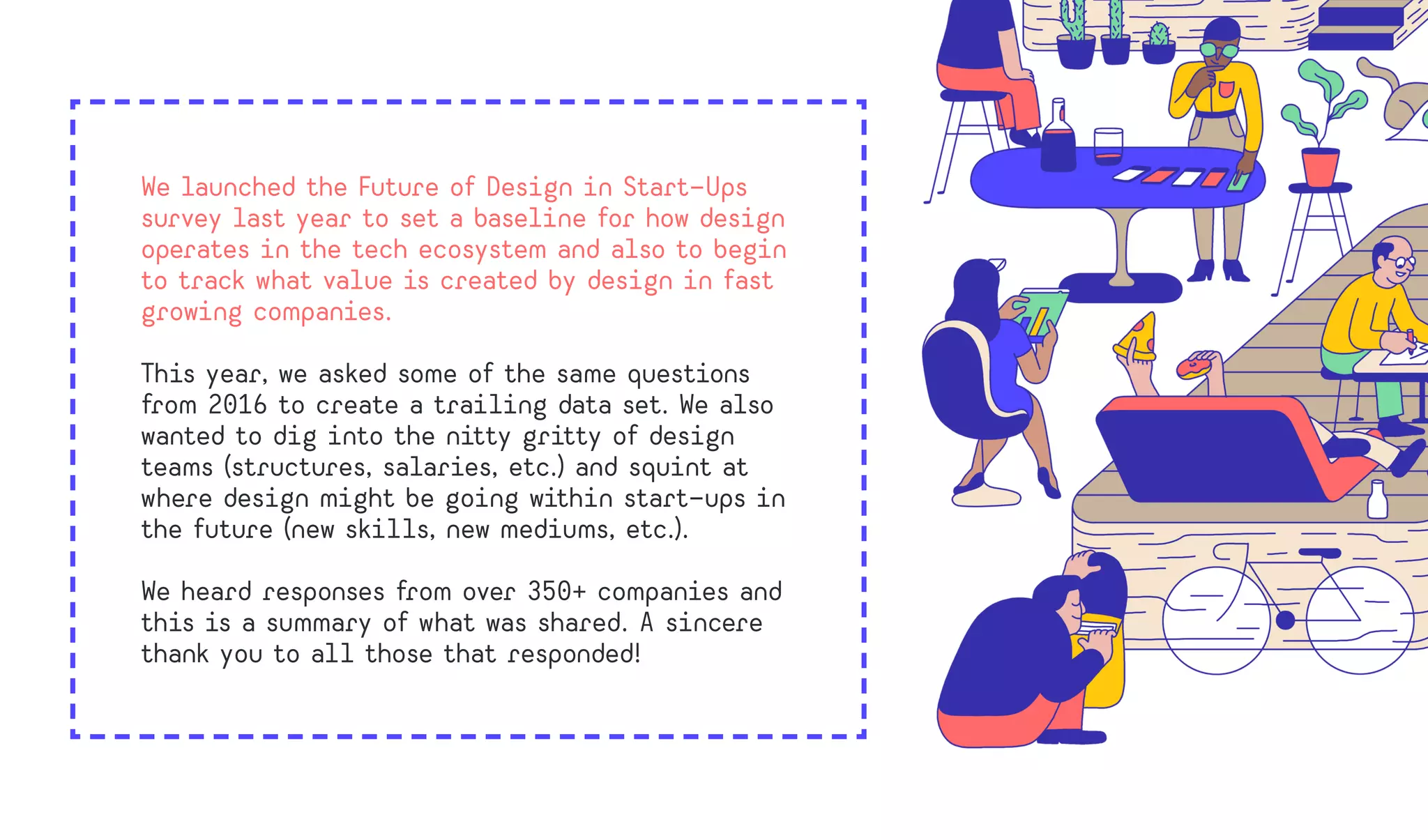 We launched the Future of Design in Start-Ups survey last year to set a baseline for how design operates in the tech ecosystem and also to begin to track what value is created by design in fast growing companies.

This year, we asked some of the same questions from 2016 to create a trailing data set. We also wanted to dig into the nitty gritty of design teams (structures, salaries, etc.) and squint at where design might be going within start-ups in the future (new skills, new mediums, etc.).

We heard responses from over 350+ companies and this is a summary of what was shared. A sincere thank you to all those that responded!